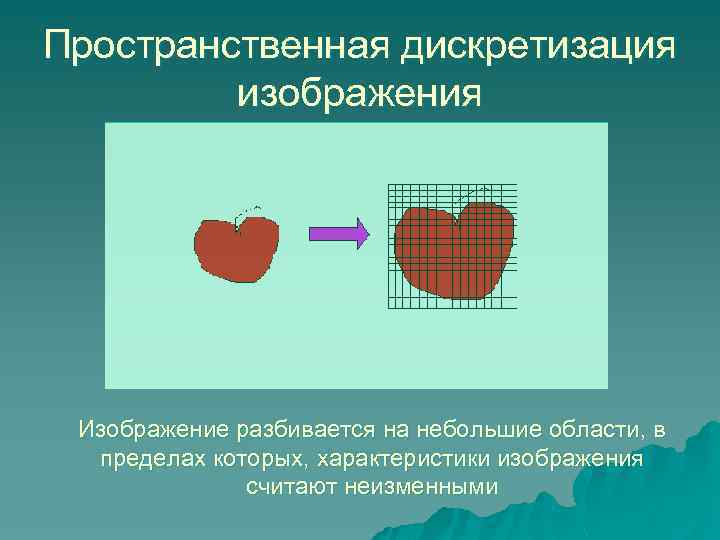 Пространственная дискретизация изображения

Изображение разбивается на небольшие области, в пределах которых, характеристики изображения считают неизменными